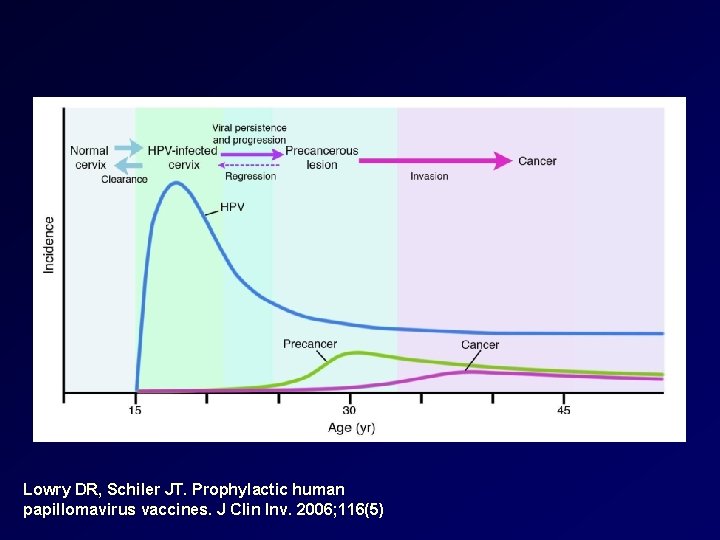 Normal cervix

Clearance

HPV-infected cervix

Viral persistence and progression

Regression

Precancerous lesion

Invasion

Cancer

Incidence

HPV

Precancer

Cancer

15

30

45

Age (yr)

Lowry DR, Schiler JT. Prophylactic human papillomavirus vaccines. J Clin Inv. 2006;116(5)